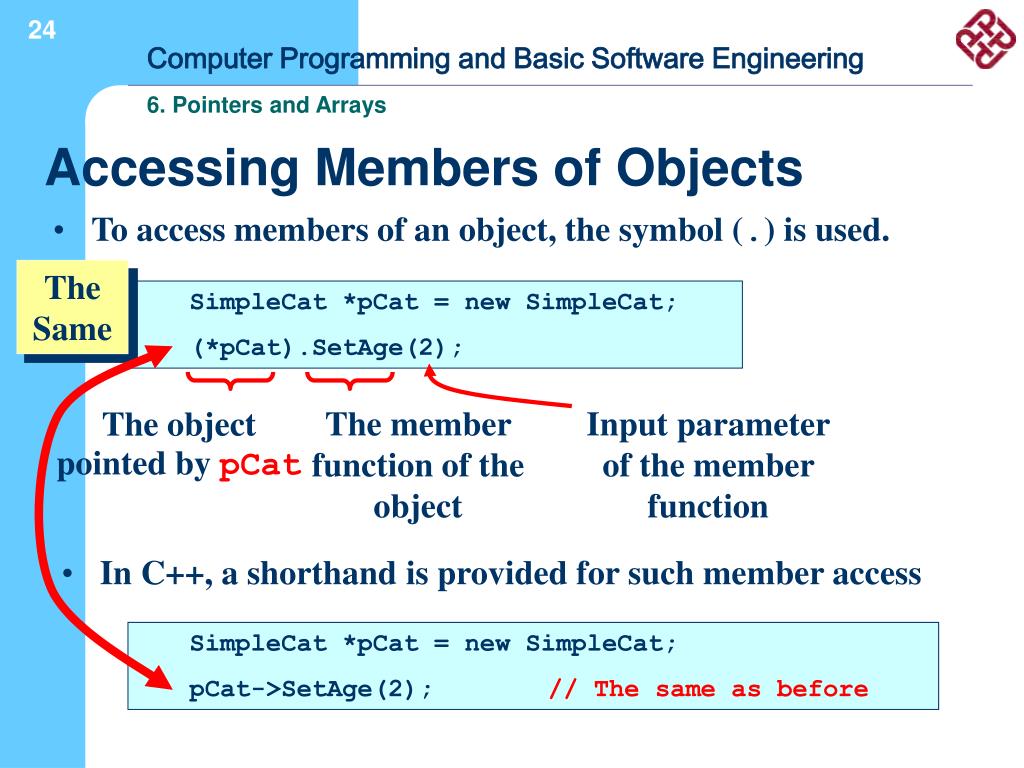 24

Computer Programming and Basic Software Engineering

6. Pointers and Arrays

Accessing Members of Objects

• To access members of an object, the symbol ( . ) is used.

The Same

SimpleCat *pCat = new SimpleCat;
(*pCat).SetAge(2);

The object pointed by pCat

The member function of the object

Input parameter of the member function

• In C++, a shorthand is provided for such member access

SimpleCat *pCat = new SimpleCat;
pCat->SetAge(2); // The same as before